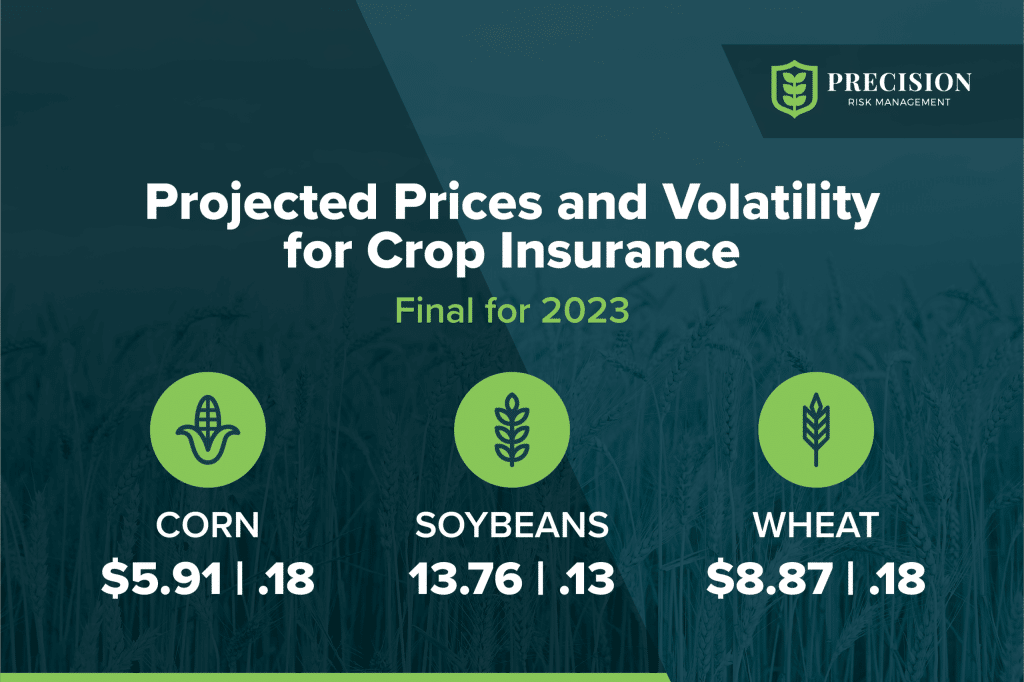 PRECISION
RISK MANAGEMENT

Projected Prices and Volatility for Crop Insurance

Final for 2023

CORN
\$5.91 | .18

SOYBEANS
13.76 | .13

WHEAT
\$8.87 | .18